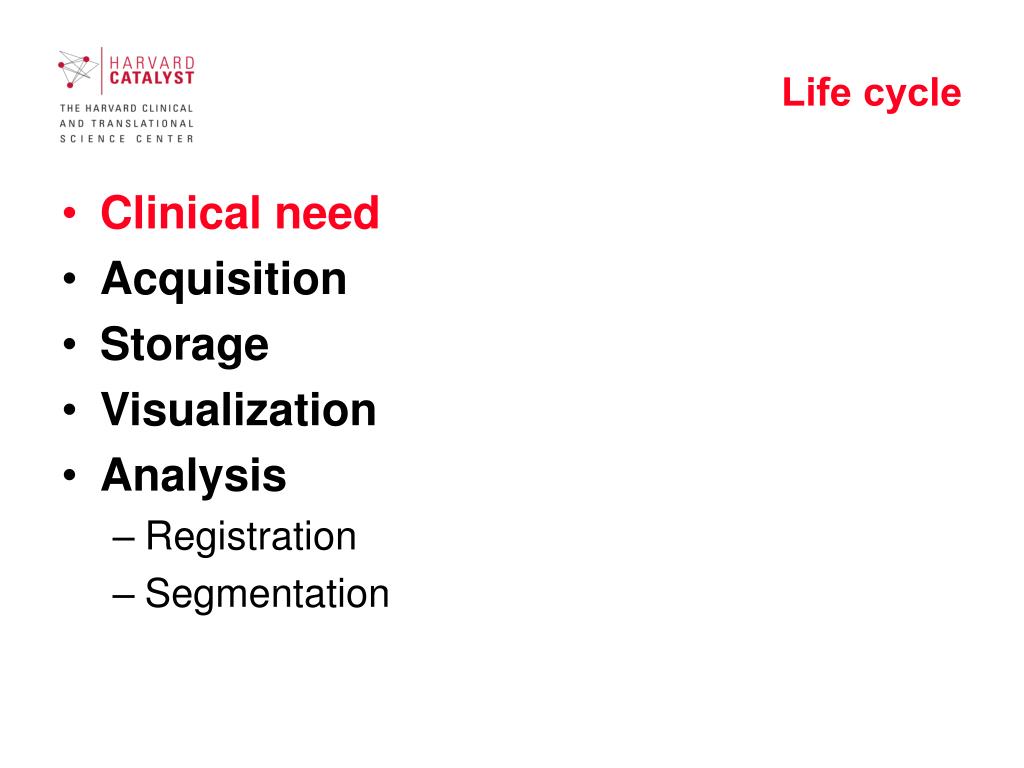 HARVARD CATALYST
THE HARVARD CLINICAL AND TRANSLATIONAL SCIENCE CENTER

Life cycle

• Clinical need
• Acquisition
• Storage
• Visualization
• Analysis
– Registration
– Segmentation